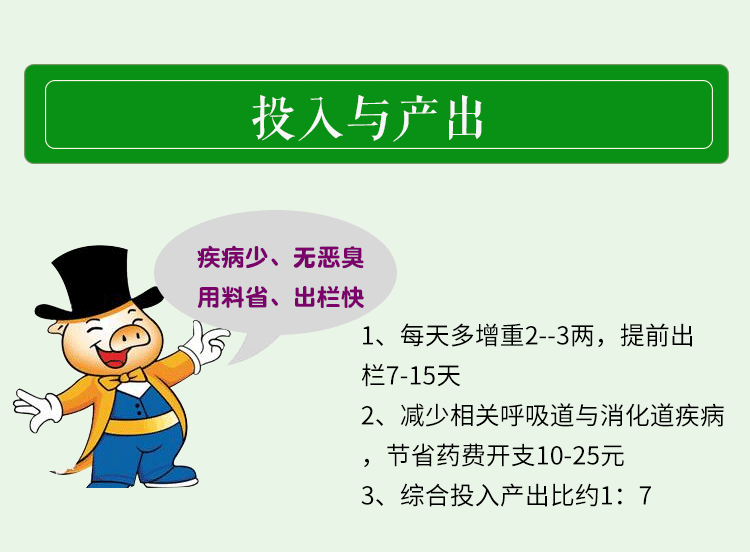 投入与产出

疾病少、无恶臭
用料省、出栏快

1、每天多增重2--3两，提前出栏7-15天
2、减少相关呼吸道与消化道疾病，节省药费开支10-25元
3、综合投入产出比约1：7